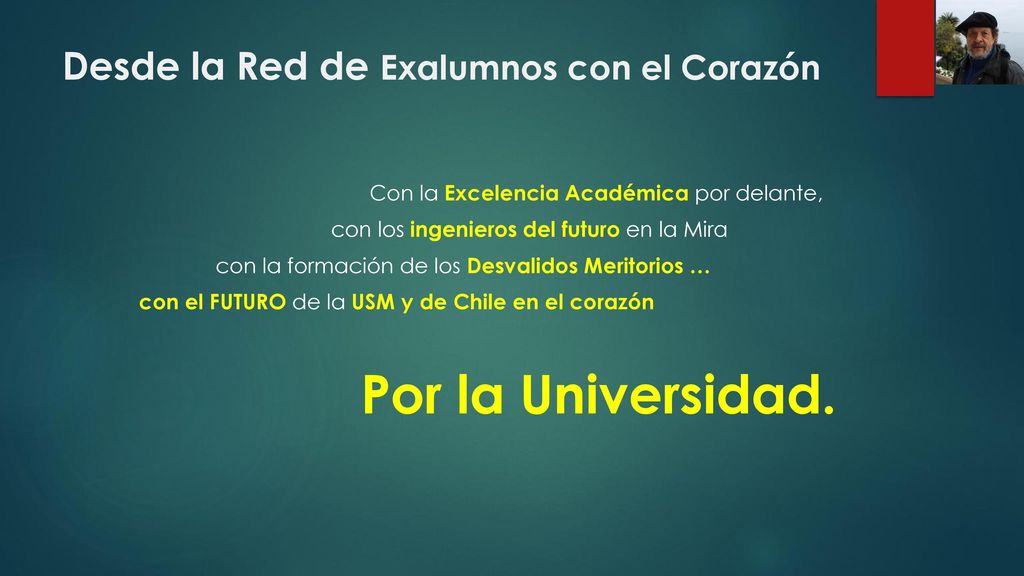 Desde la Red de Exalumnos con el Corazón

Con la Excelencia Académica por delante,
con los ingenieros del futuro en la Mira
con la formación de los Desvalidos Meritorios …
con el FUTURO de la USM y de Chile en el corazón

Por la Universidad.